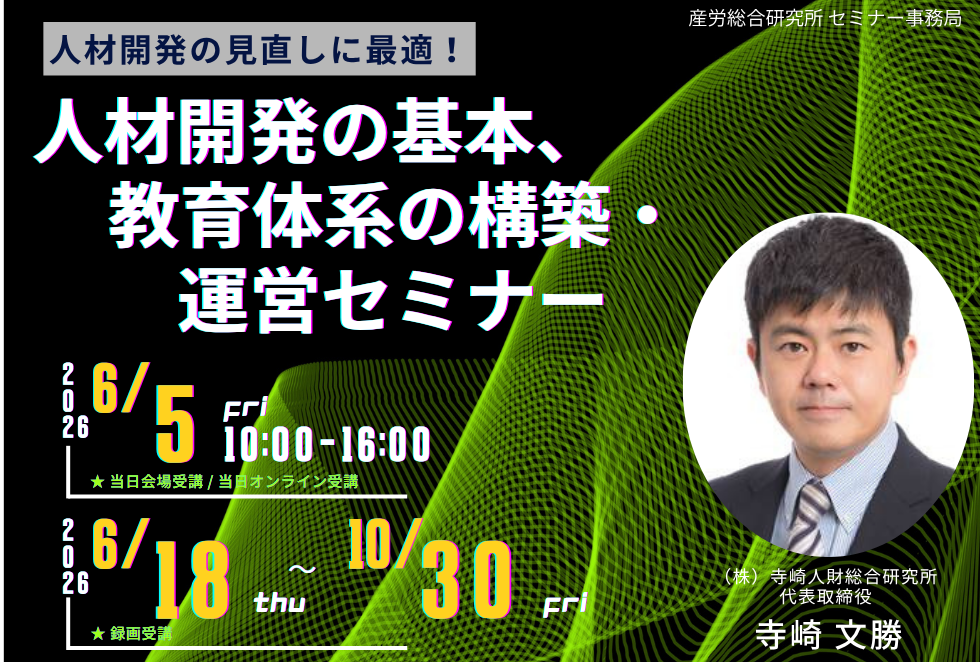 産労総合研究所 セミナー事務局

人材開発の見直しに最適！

人材開発の基本、教育体系の構築・運営セミナー

2026 6/5 fri 10:00-16:00
★ 当日会場受講 / 当日オンライン受講

2026 6/18 thu ～ 10/30 fri
★ 録画受講

（株）寺崎人財総合研究所
代表取締役
寺崎 文勝